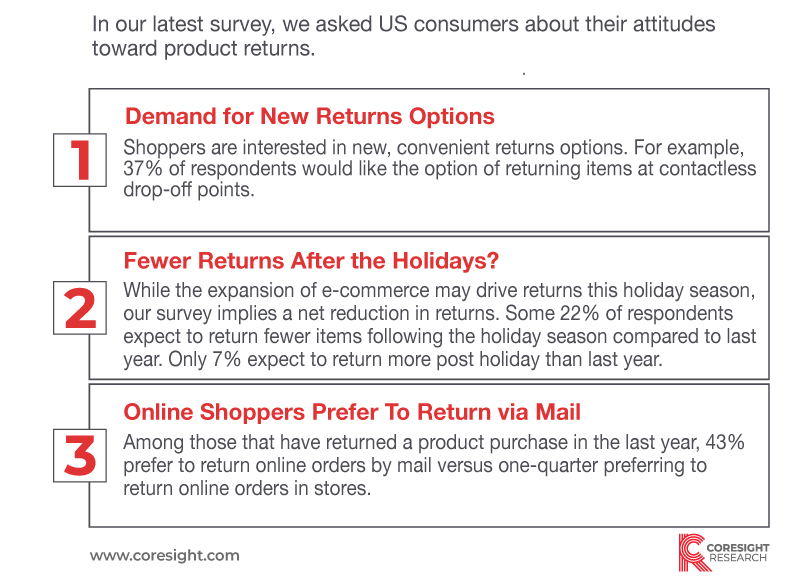 In our latest survey, we asked US consumers about their attitudes toward product returns.

1

Demand for New Returns Options

Shoppers are interested in new, convenient returns options. For example, 37% of respondents would like the option of returning items at contactless drop-off points.

2

Fewer Returns After the Holidays?

While the expansion of e-commerce may drive returns this holiday season, our survey implies a net reduction in returns. Some 22% of respondents expect to return fewer items following the holiday season compared to last year. Only 7% expect to return more post holiday than last year.

3

Online Shoppers Prefer To Return via Mail

Among those that have returned a product purchase in the last year, 43% prefer to return online orders by mail versus one-quarter preferring to return online orders in stores.

www.coresight.com

CORESIGHT RESEARCH